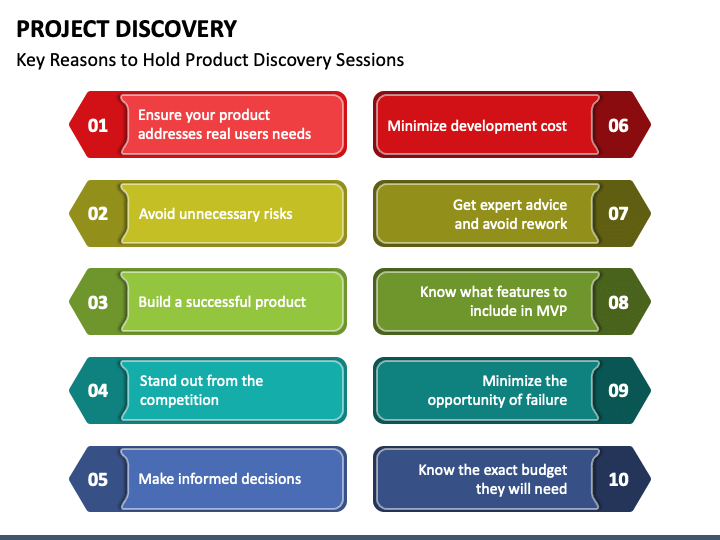 PROJECT DISCOVERY

Key Reasons to Hold Product Discovery Sessions

01 Ensure your product addresses real users needs

02 Avoid unnecessary risks

03 Build a successful product

04 Stand out from the competition

05 Make informed decisions

Minimize development cost 06

Get expert advice and avoid rework 07

Know what features to include in MVP 08

Minimize the opportunity of failure 09

Know the exact budget they will need 10